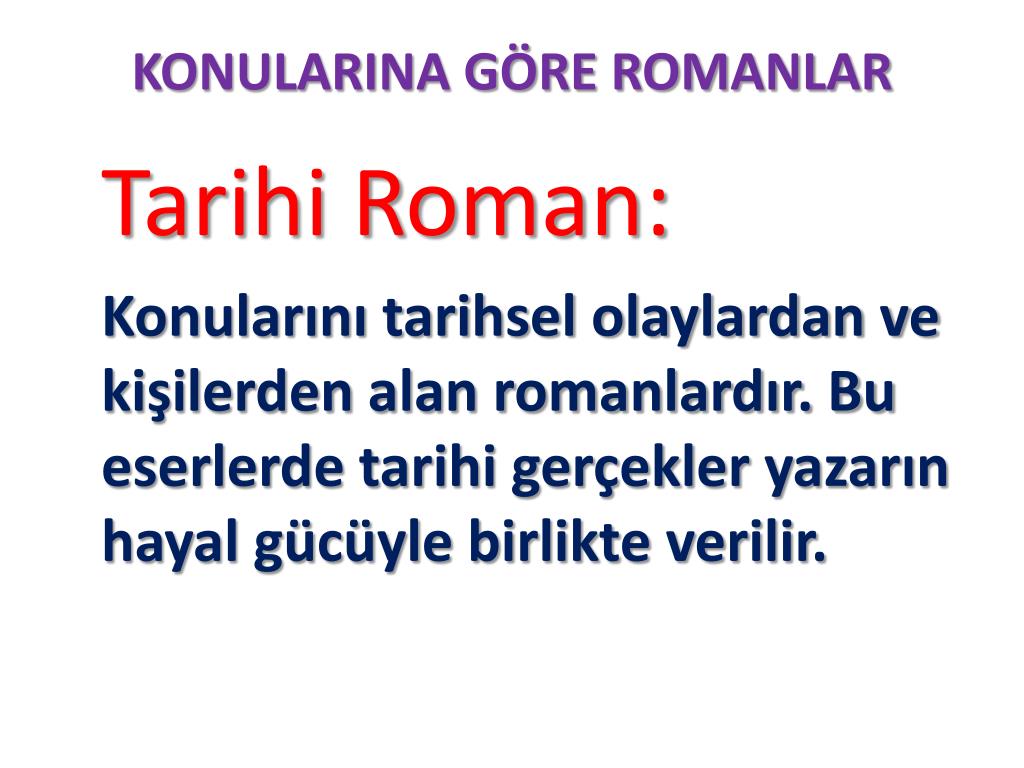 KONULARINA GÖRE ROMANLAR

Tarihi Roman:

Konularını tarihsel olaylardan ve kişilerden alan romanlardır. Bu eserlerde tarihi gerçekler yazarın hayal gücüyle birlikte verilir.